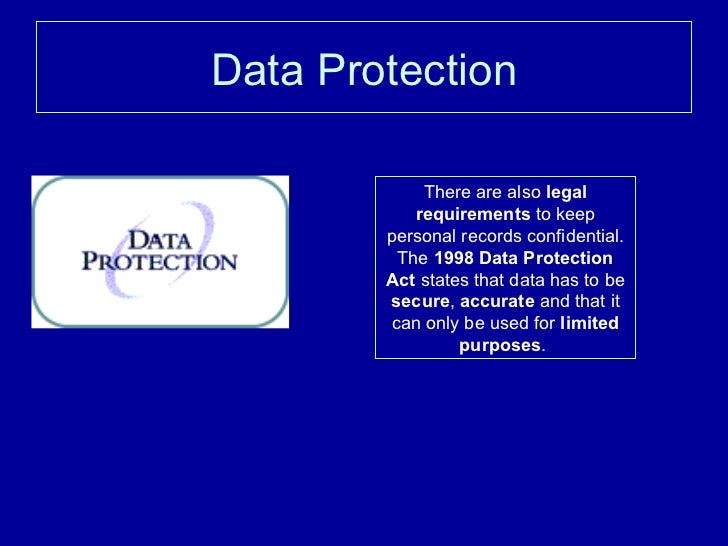 Data Protection

DATA PROTECTION

There are also legal requirements to keep personal records confidential. The 1998 Data Protection Act states that data has to be secure, accurate and that it can only be used for limited purposes.